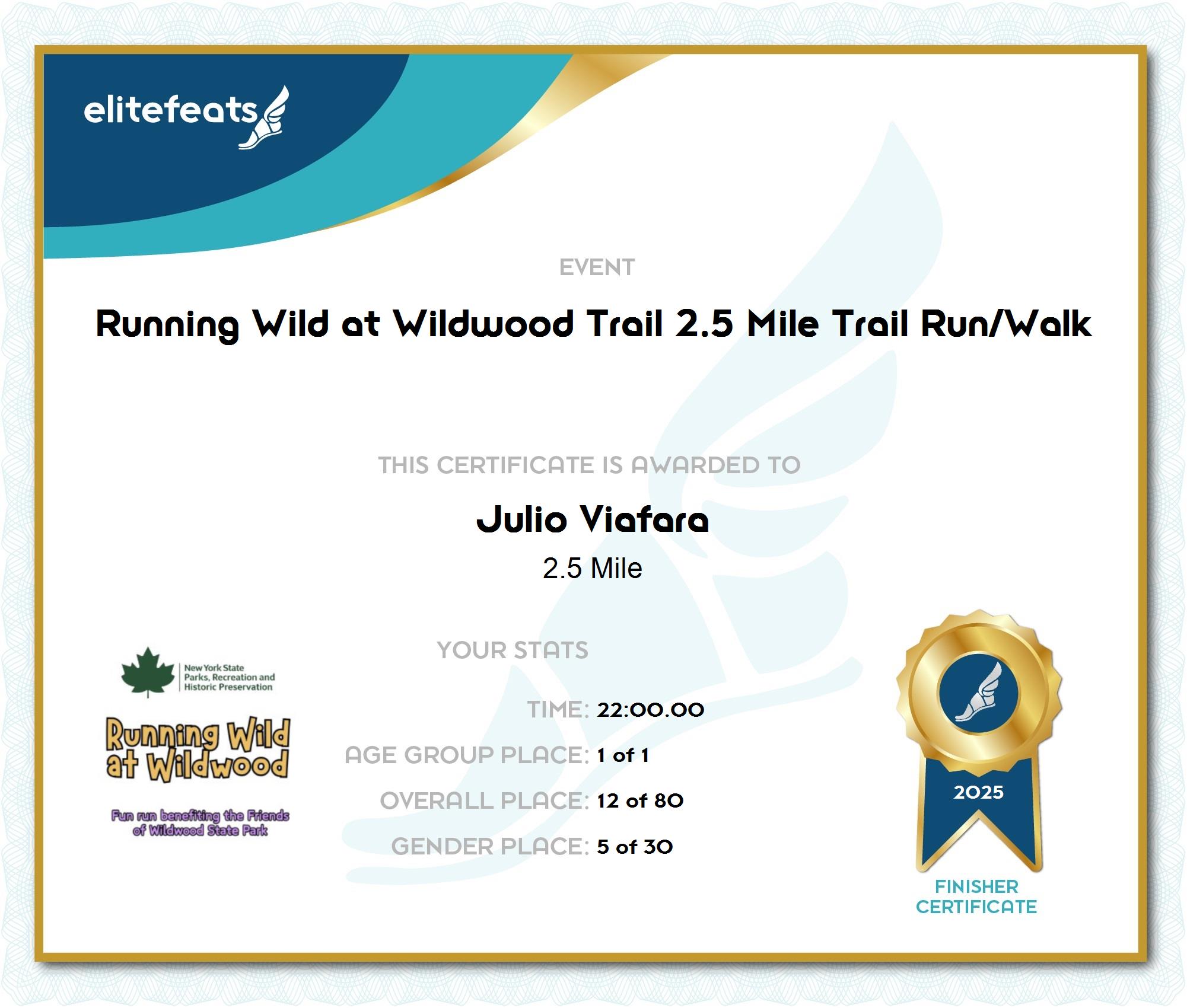 elitefeats

EVENT

Running Wild at Wildwood Trail 2.5 Mile Trail Run/Walk

THIS CERTIFICATE IS AWARDED TO

Julio Viafara

2.5 Mile

New York State Parks, Recreation and Historic Preservation

Running Wild at Wildwood

Fun run benefiting the Friends of Wildwood State Park

YOUR STATS

TIME: 22:00.00

AGE GROUP PLACE: 1 of 1

OVERALL PLACE: 12 of 80

GENDER PLACE: 5 of 30

2025

FINISHER CERTIFICATE